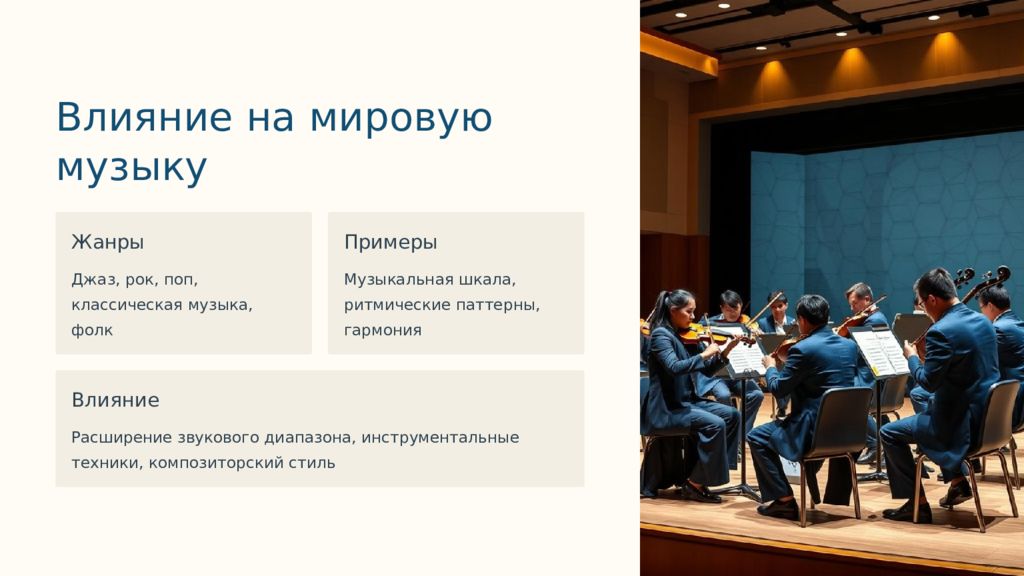 Влияние на мировую музыку

Жанры

Джаз, рок, поп, классическая музыка, фолк

Примеры

Музыкальная шкала, ритмические паттерны, гармония

Влияние

Расширение звукового диапазона, инструментальные техники, композиторский стиль